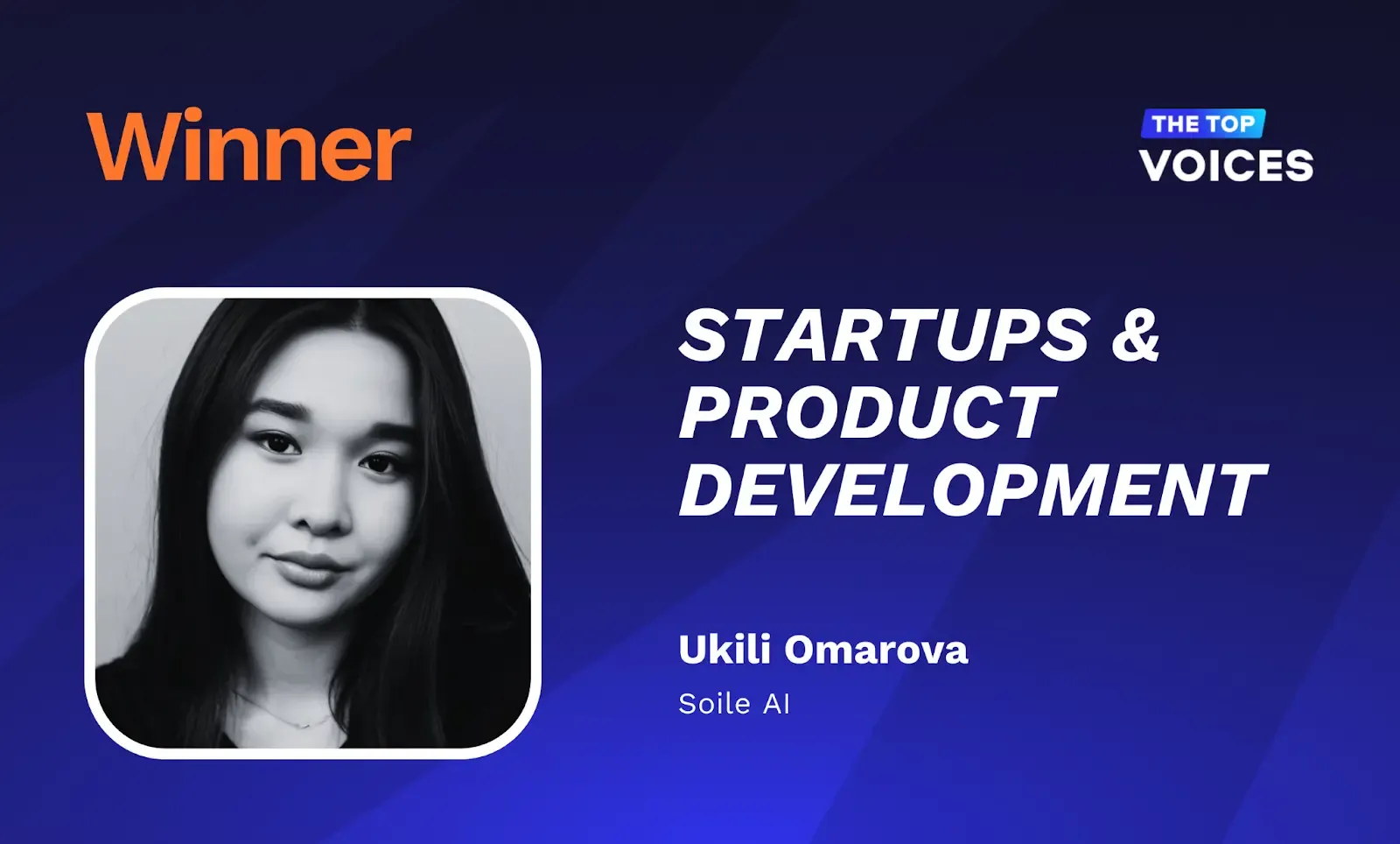 Winner

THE TOP
VOICES

STARTUPS & PRODUCT DEVELOPMENT

Ukili Omarova
Soile AI